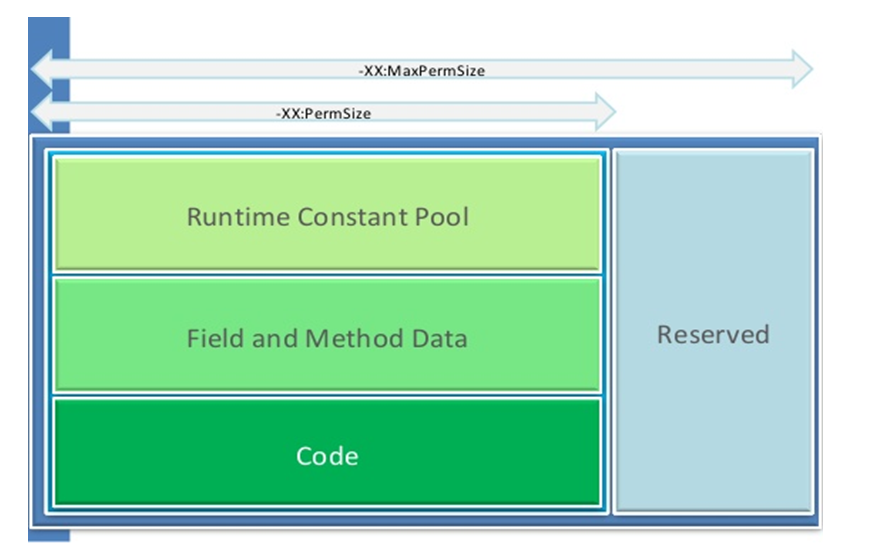 -XX:MaxPermSize

-XX:PermSize

Runtime Constant Pool

Field and Method Data

Code

Reserved